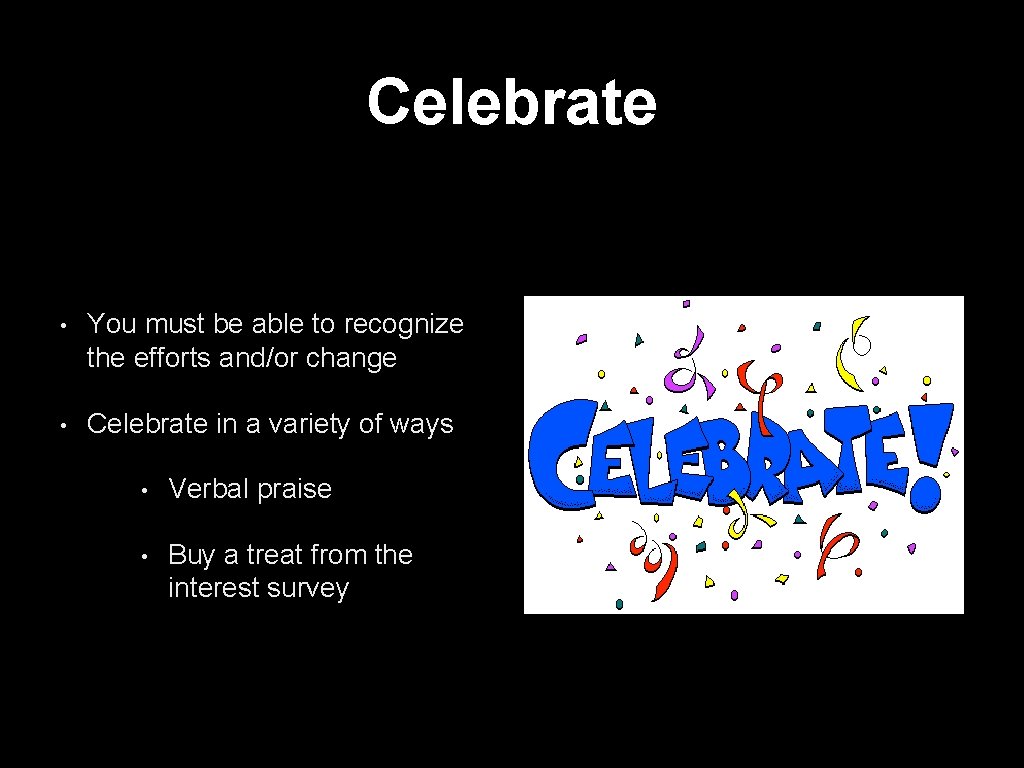 Celebrate

• You must be able to recognize the efforts and/or change

• Celebrate in a variety of ways

• Verbal praise

• Buy a treat from the interest survey

CELEBRATE!